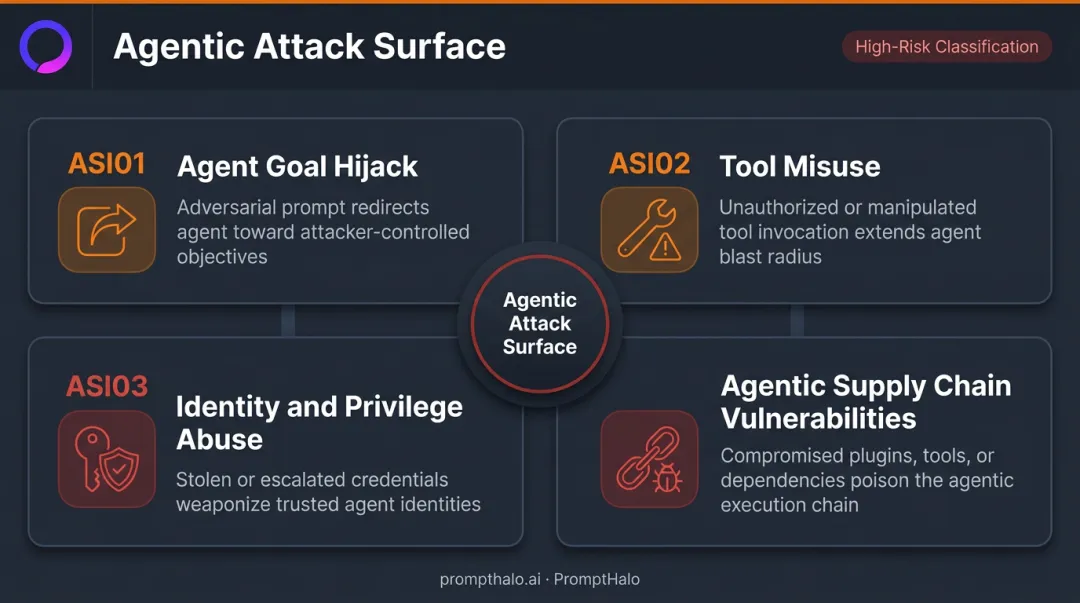 Agentic Attack Surface

High-Risk Classification

ASI01 Agent Goal Hijack

Adversarial prompt redirects agent toward attacker-controlled objectives

ASI02 Tool Misuse

Unauthorized or manipulated tool invocation extends agent blast radius

Agentic Attack Surface

ASI03 Identity and Privilege Abuse

Stolen or escalated credentials weaponize trusted agent identities

Agentic Supply Chain Vulnerabilities

Compromised plugins, tools, or dependencies poison the agentic execution chain

prompthalo.ai · PromptHalo